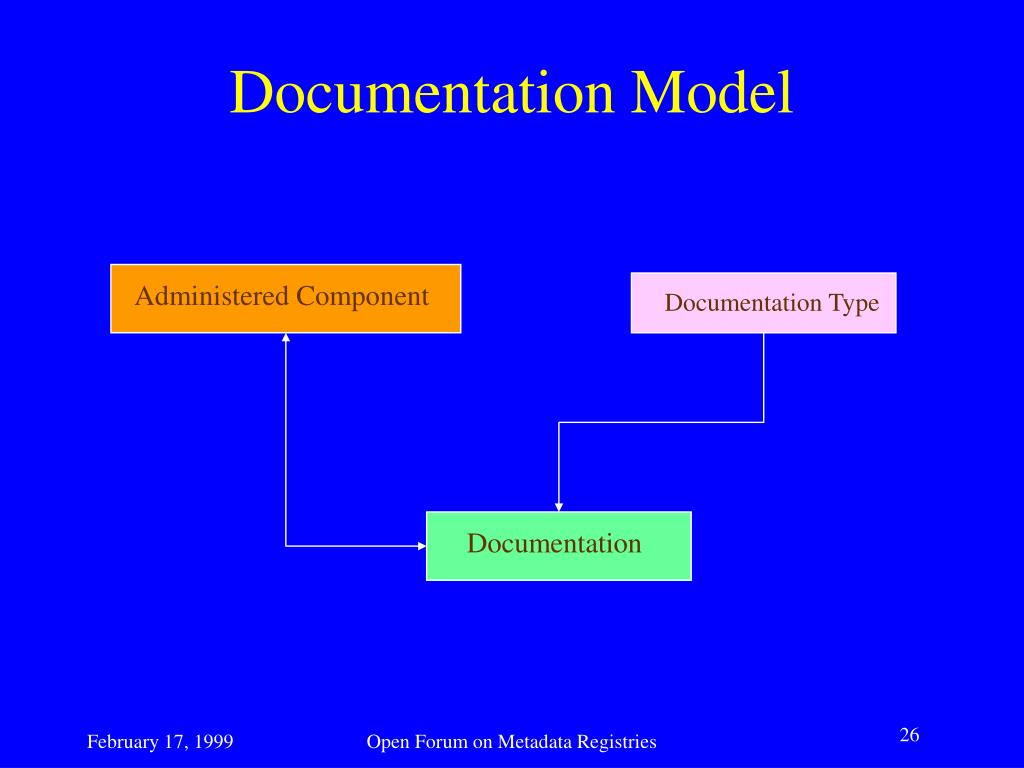 Documentation Model

Administered Component

Documentation Type

Documentation

February 17, 1999

Open Forum on Metadata Registries

26